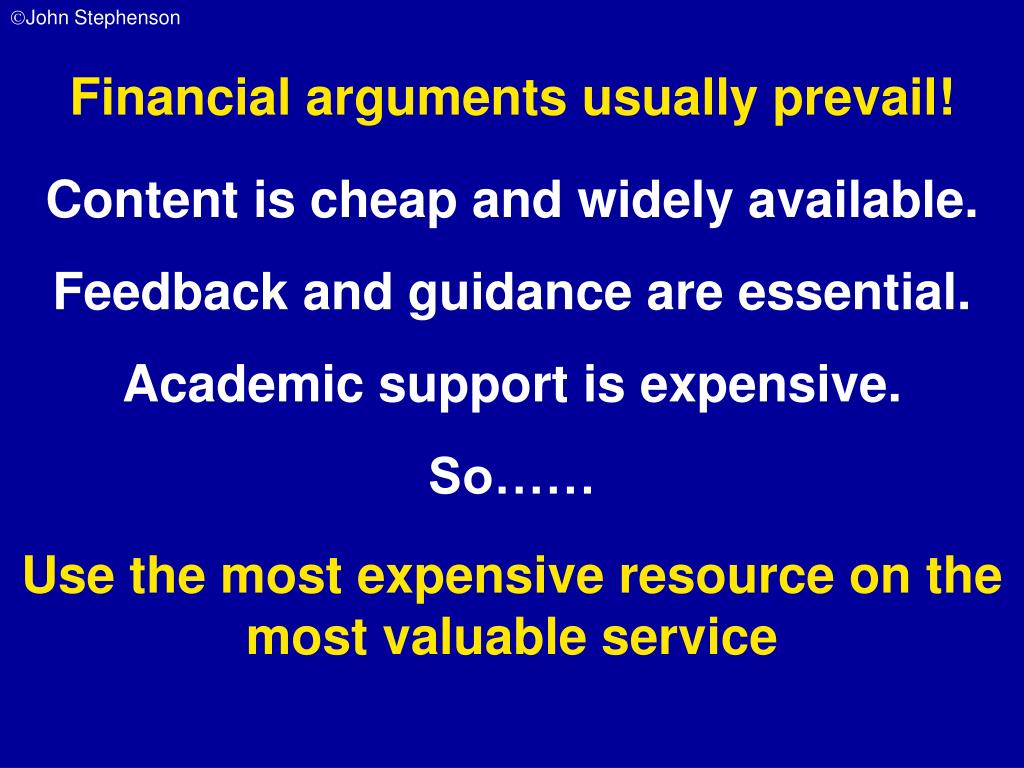 ©John Stephenson

Financial arguments usually prevail!

Content is cheap and widely available.

Feedback and guidance are essential.

Academic support is expensive.

So……

Use the most expensive resource on the most valuable service